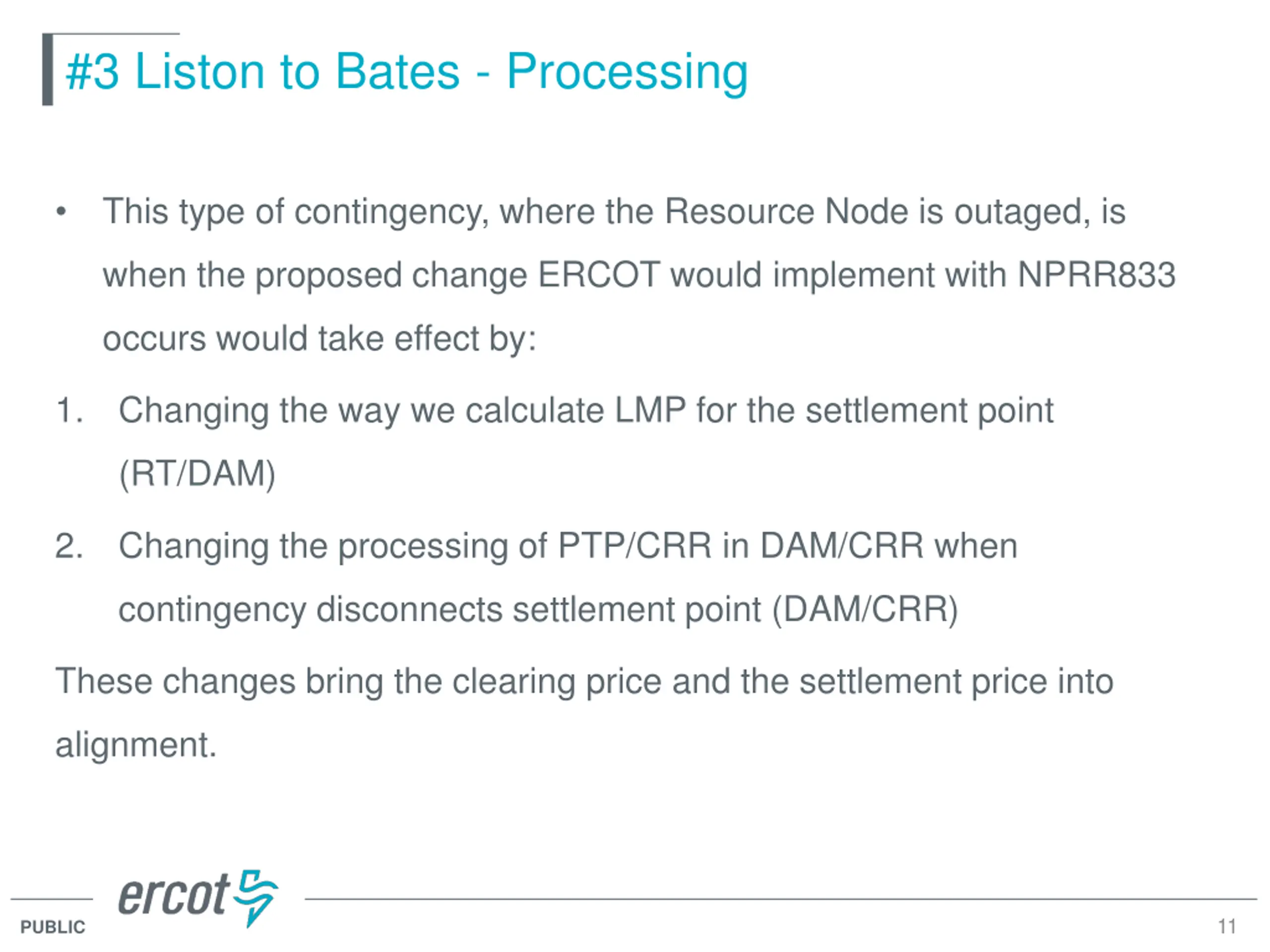 #3 Liston to Bates - Processing

• This type of contingency, where the Resource Node is outaged, is when the proposed change ERCOT would implement with NPRR833 occurs would take effect by:

1. Changing the way we calculate LMP for the settlement point (RT/DAM)

2. Changing the processing of PTP/CRR in DAM/CRR when contingency disconnects settlement point (DAM/CRR)

These changes bring the clearing price and the settlement price into alignment.

ercot

PUBLIC

11